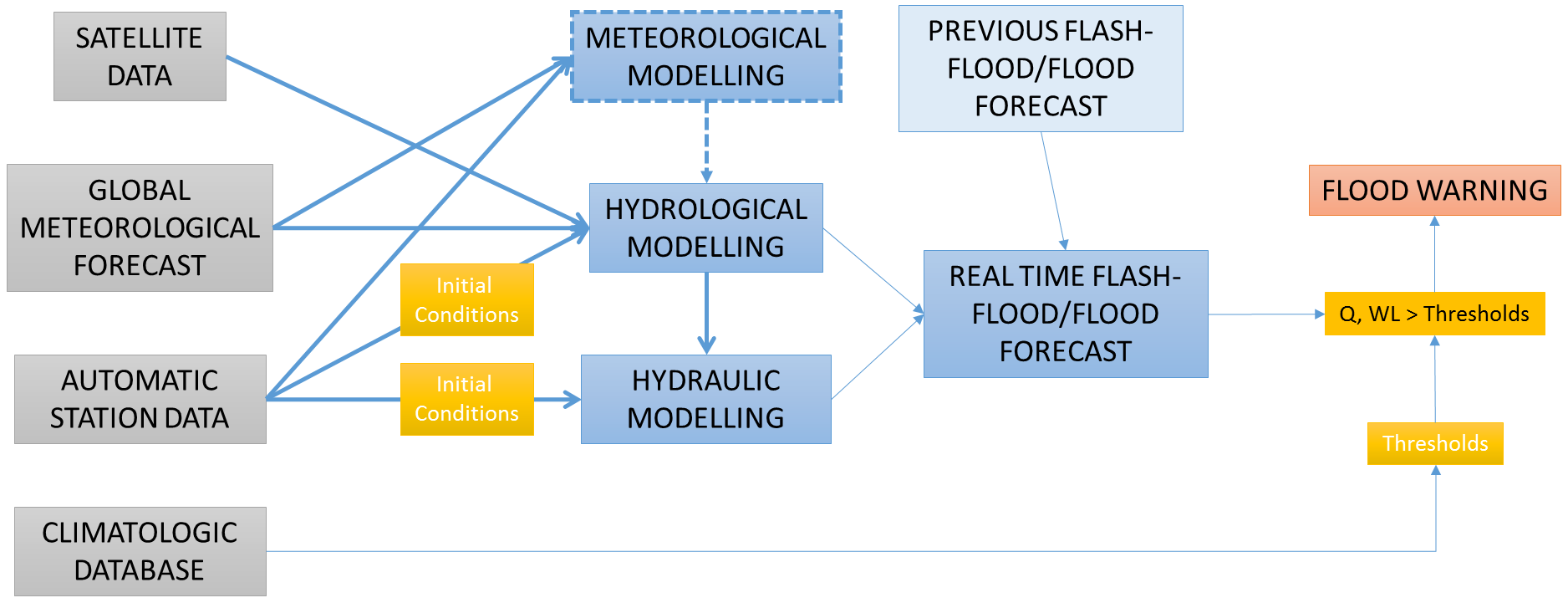 SATELLITE DATA

GLOBAL METEOROLOGICAL FORECAST

AUTOMATIC STATION DATA

CLIMATOLOGIC DATABASE

METEOROLOGICAL MODELLING

HYDROLOGICAL MODELLING

Initial Conditions

Initial Conditions

HYDRAULIC MODELLING

PREVIOUS FLASH-FLOOD/FLOOD FORECAST

REAL TIME FLASH-FLOOD/FLOOD FORECAST

FLOOD WARNING

Q, WL > Thresholds

Thresholds